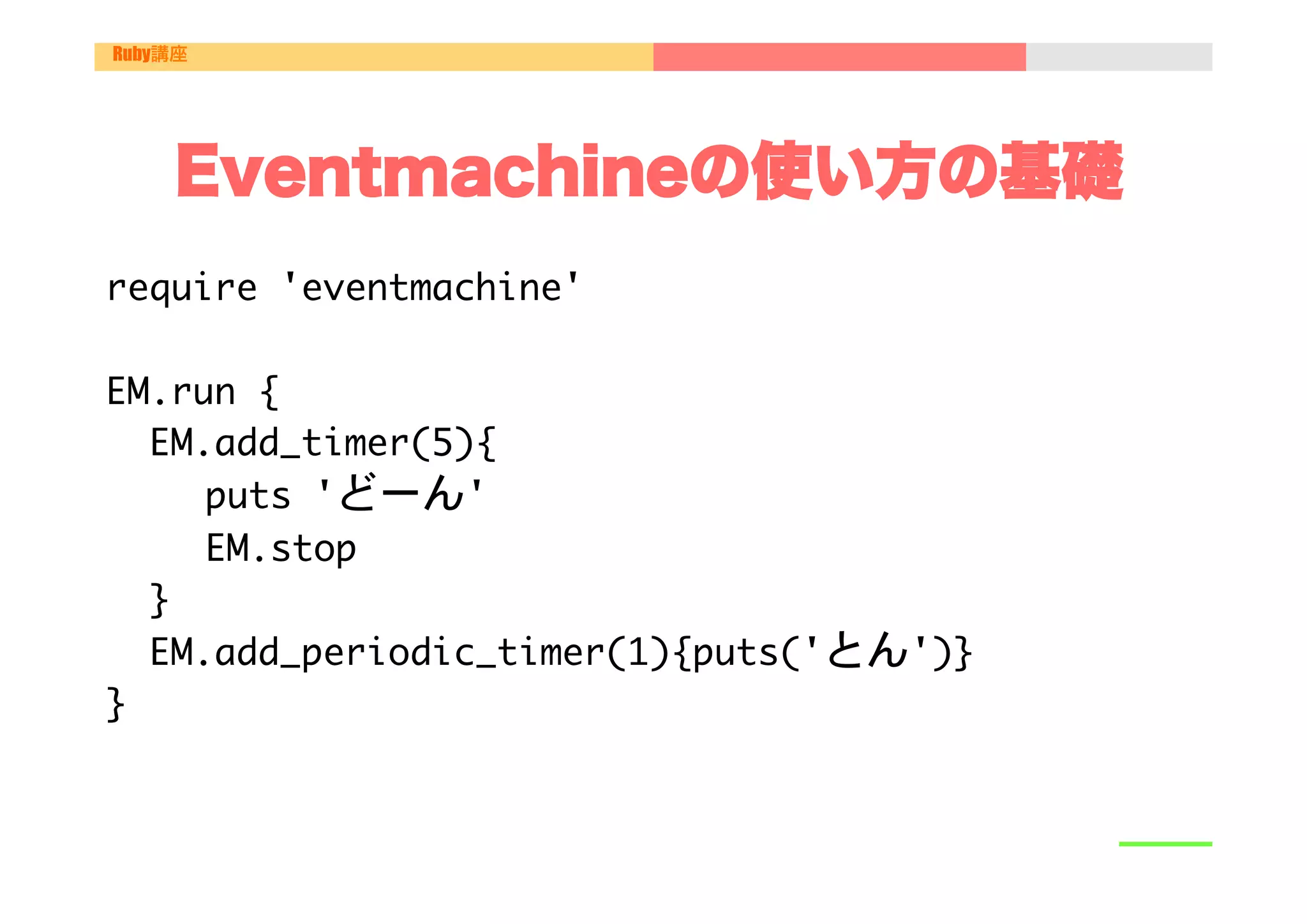 Ruby講座

Eventmachineの使い方の基礎

require 'eventmachine'

EM.run {
  EM.add_timer(5){
    puts 'どーん'
    EM.stop
  }
  EM.add_periodic_timer(1){puts('とん')}
}